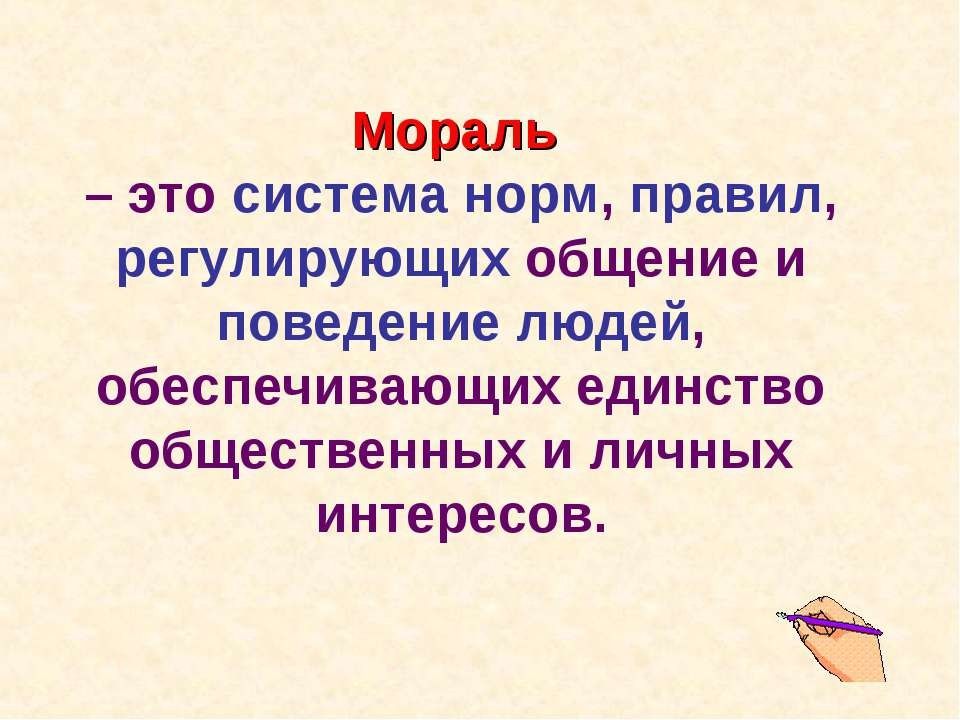 Мораль

– это система норм, правил, регулирующих общение и поведение людей, обеспечивающих единство общественных и личных интересов.